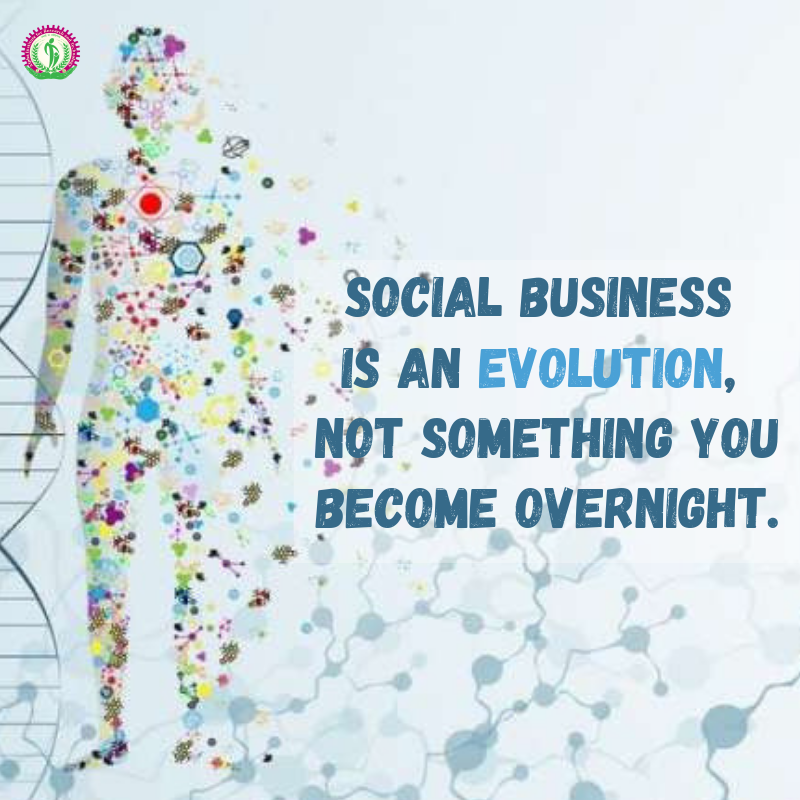 SOCIAL BUSINESS IS AN EVOLUTION, NOT SOMETHING YOU BECOME OVERNIGHT.